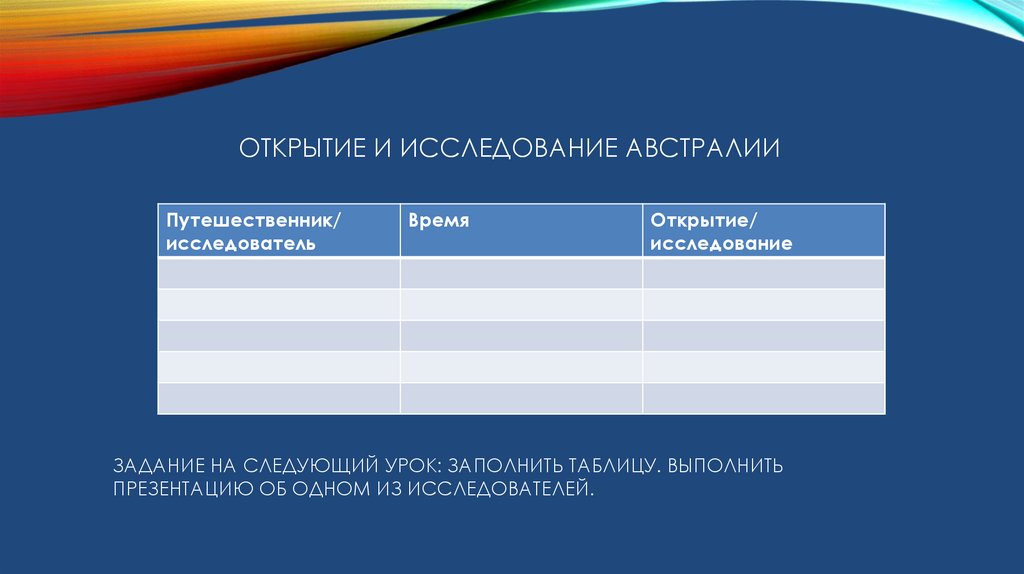 ОТКРЫТИЕ И ИССЛЕДОВАНИЕ АВСТРАЛИИ

| Путешественник/ исследователь | Время | Открытие/ исследование |
|---|---|---|
| | | |
| | | |
| | | |
| | | |
| | | |

ЗАДАНИЕ НА СЛЕДУЮЩИЙ УРОК: ЗАПОЛНИТЬ ТАБЛИЦУ. ВЫПОЛНИТЬ ПРЕЗЕНТАЦИЮ ОБ ОДНОМ ИЗ ИССЛЕДОВАТЕЛЕЙ.